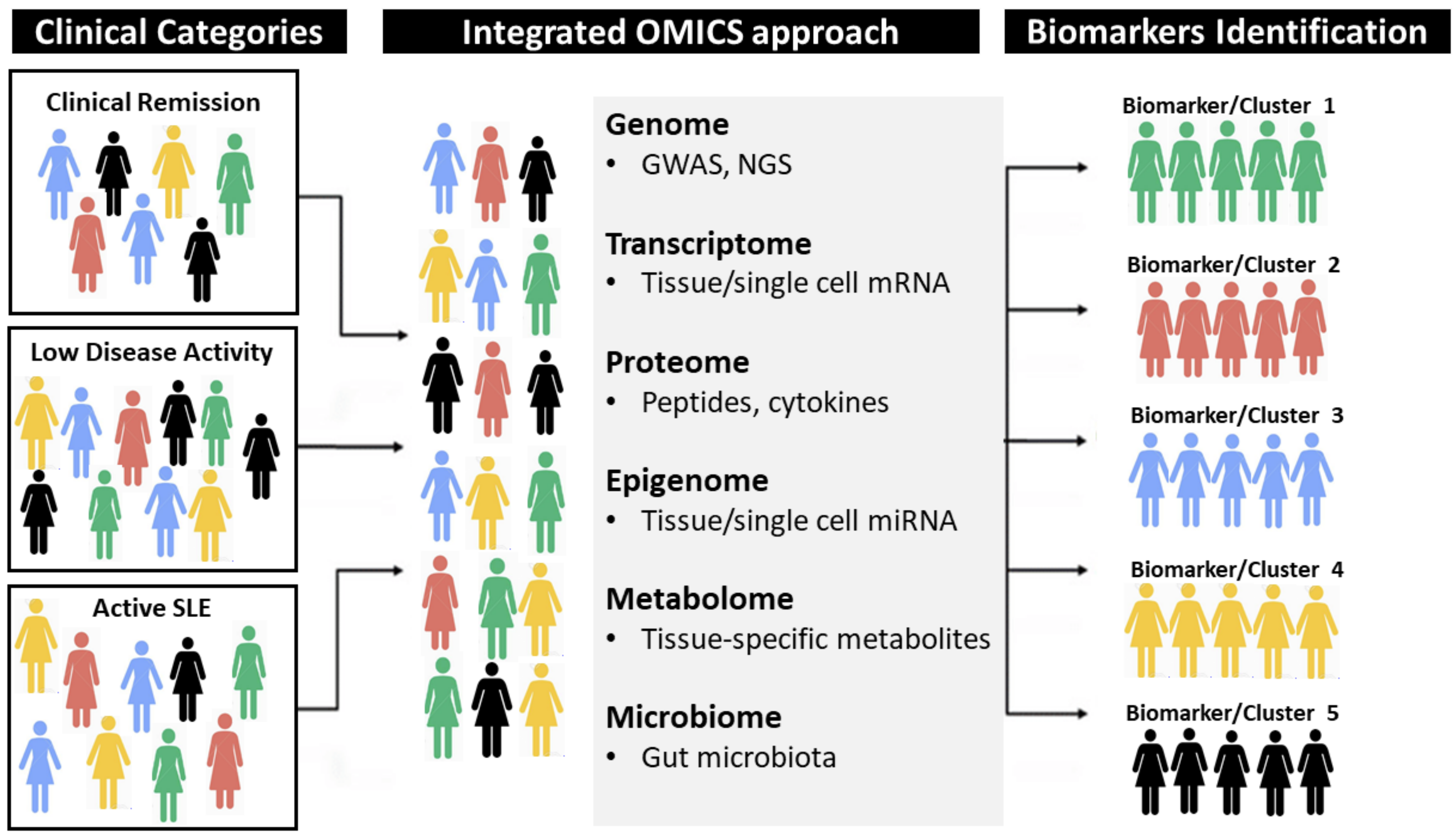 Clinical Categories

Clinical Remission

Low Disease Activity

Active SLE

Integrated OMICS approach

Genome
• GWAS, NGS

Transcriptome
• Tissue/single cell mRNA

Proteome
• Peptides, cytokines

Epigenome
• Tissue/single cell miRNA

Metabolome
• Tissue-specific metabolites

Microbiome
• Gut microbiota

Biomarkers Identification

Biomarker/Cluster 1

Biomarker/Cluster 2

Biomarker/Cluster 3

Biomarker/Cluster 4

Biomarker/Cluster 5